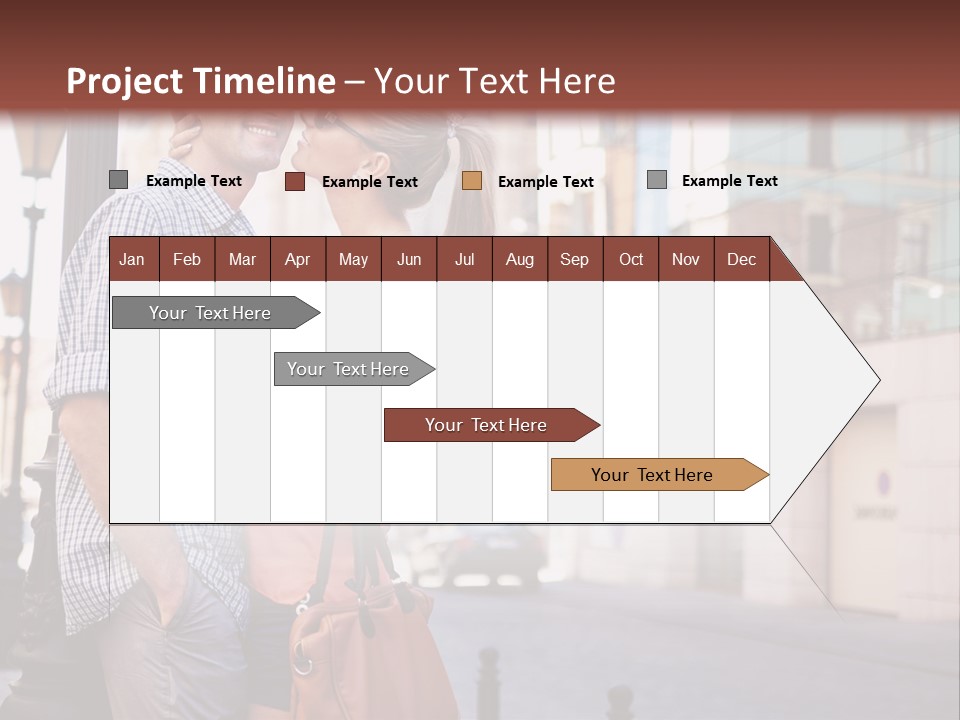 Project Timeline – Your Text Here

Example Text Example Text Example Text Example Text

| Jan | Feb | Mar | Apr | May | Jun | Jul | Aug | Sep | Oct | Nov | Dec |
|---|---|---|---|---|---|---|---|---|---|---|---|

Your Text Here

Your Text Here

Your Text Here

Your Text Here